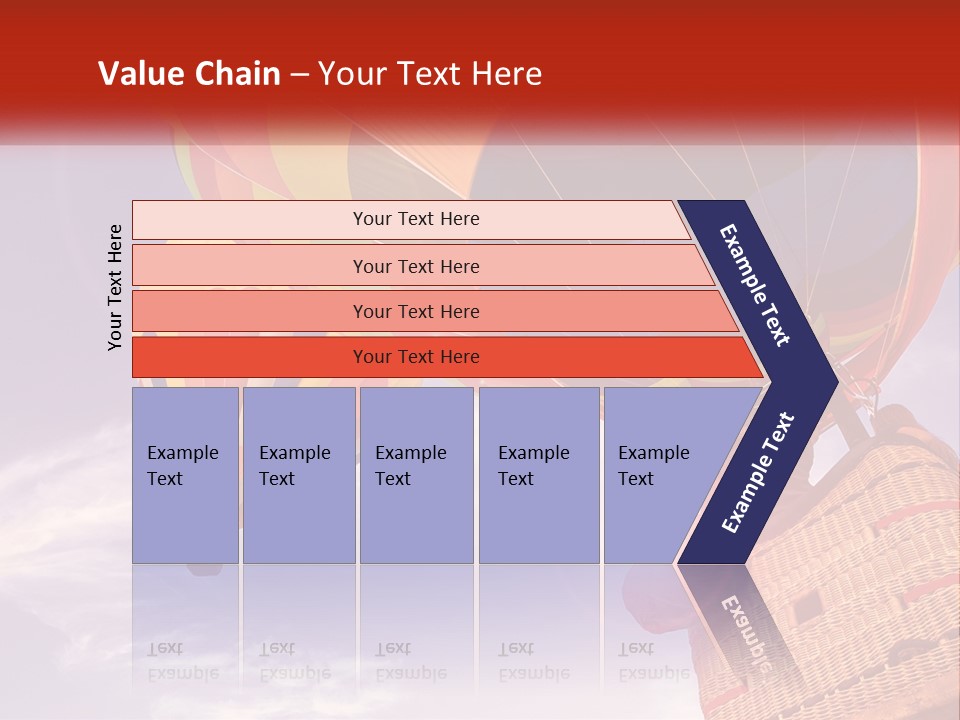 Value Chain – Your Text Here

Your Text Here

Your Text Here

Your Text Here

Your Text Here

Your Text Here

Example Text

Example Text

Example Text

Example Text

Example Text

Example Text

Example Text